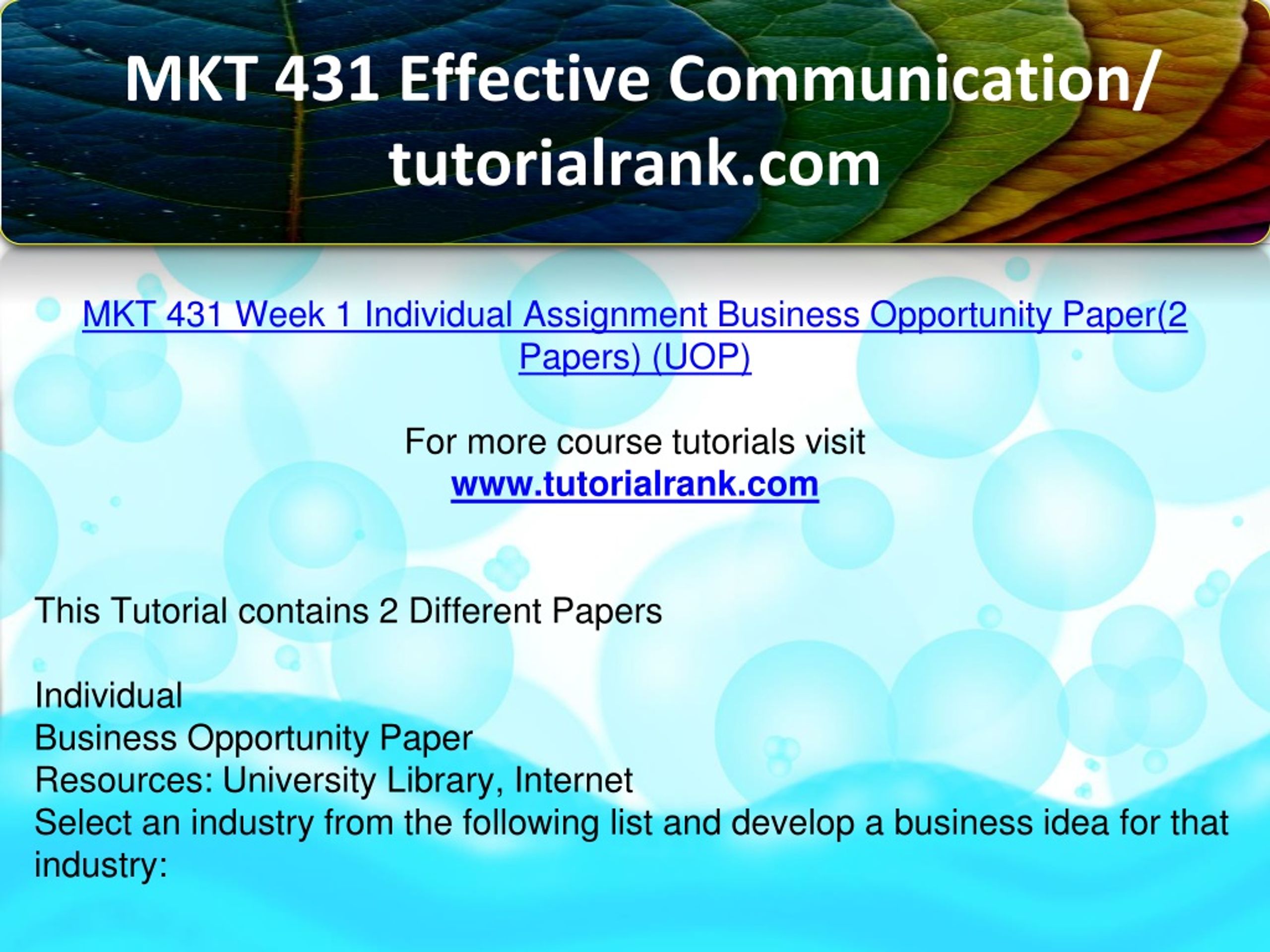 MKT 431 Effective Communication/ tutorialrank.com

MKT 431 Week 1 Individual Assignment Business Opportunity Paper(2 Papers) (UOP)

For more course tutorials visit
www.tutorialrank.com

This Tutorial contains 2 Different Papers

Individual
Business Opportunity Paper
Resources: University Library, Internet
Select an industry from the following list and develop a business idea for that industry: